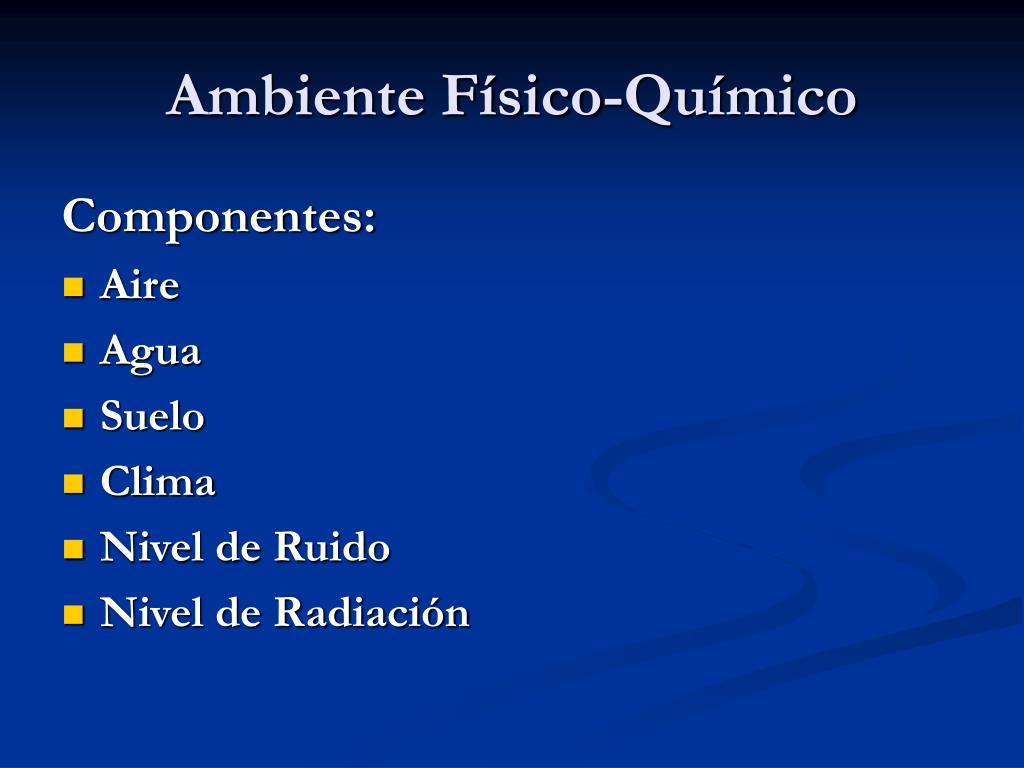 Ambiente Físico-Químico

Componentes:

- Aire
- Agua
- Suelo
- Clima
- Nivel de Ruido
- Nivel de Radiación